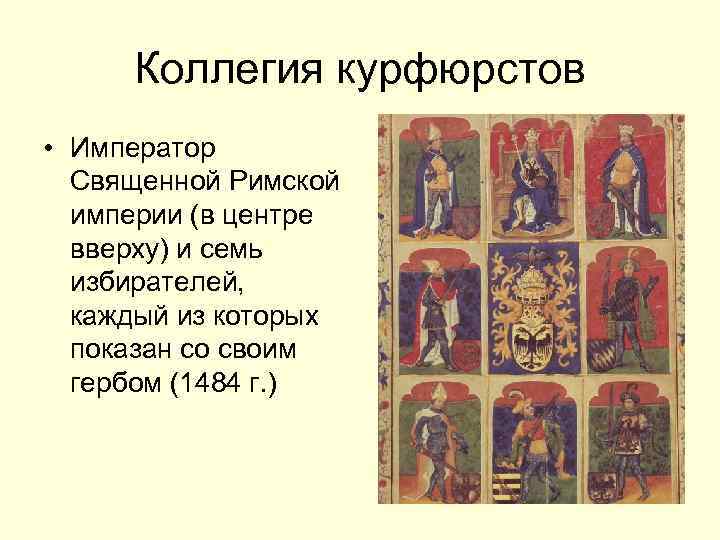 Коллегия курфюрстов

• Император Священной Римской империи (в центре вверху) и семь избирателей, каждый из которых показан со своим гербом (1484 г.)